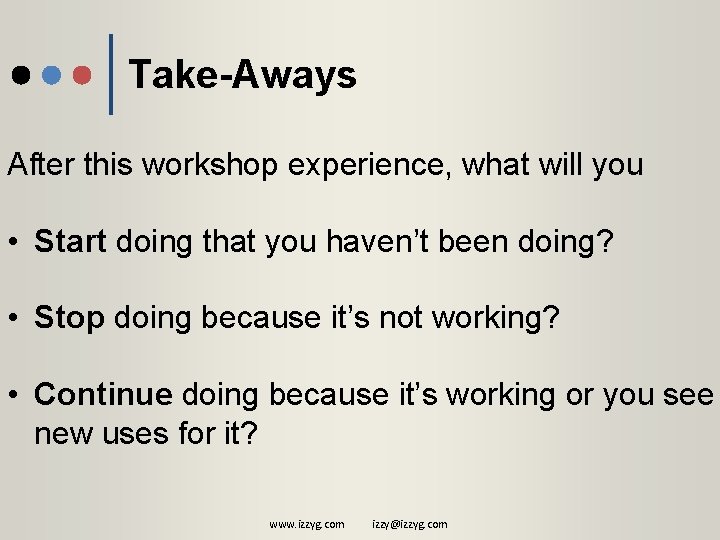 Take-Aways

After this workshop experience, what will you

• Start doing that you haven't been doing?

• Stop doing because it's not working?

• Continue doing because it's working or you see new uses for it?

www.izzyg.com izzy@izzyg.com